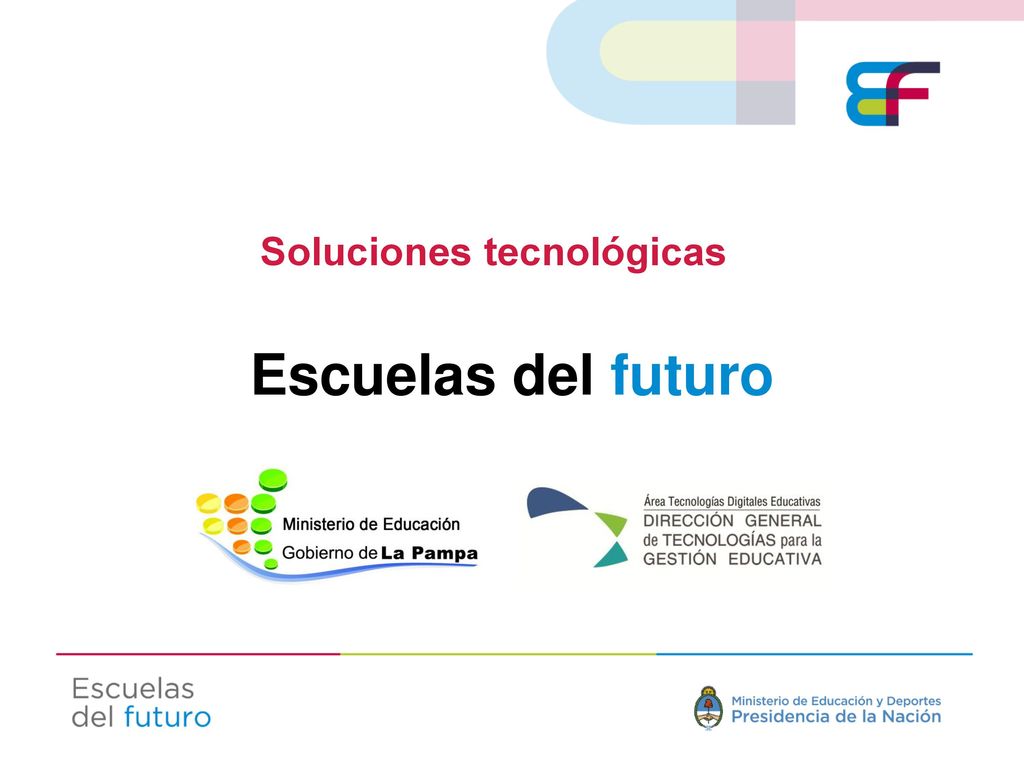 Soluciones tecnológicas

Escuelas del futuro

Ministerio de Educación
Gobierno de La Pampa

Área Tecnologías Digitales Educativas
DIRECCIÓN GENERAL de TECNOLOGÍAS para la GESTIÓN EDUCATIVA

Escuelas del futuro

Ministerio de Educación y Deportes
Presidencia de la Nación